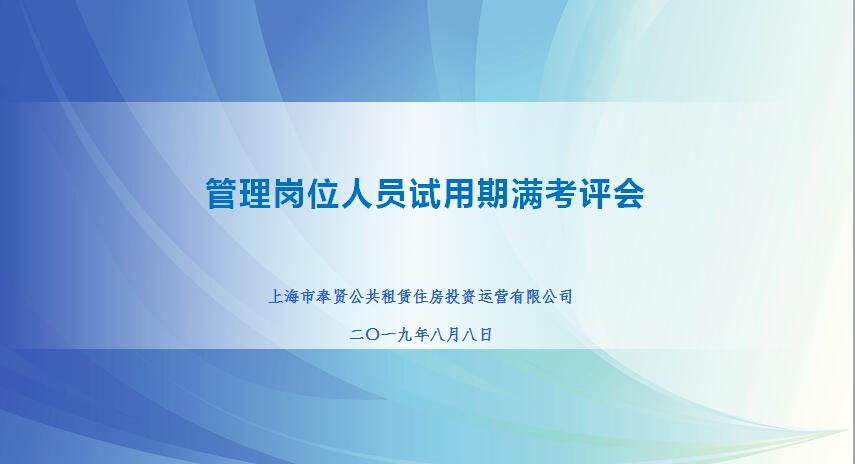 管理岗位人员试用期满考评会

上海市奉贤公共租赁住房投资运营有限公司

二〇一九年八月八日